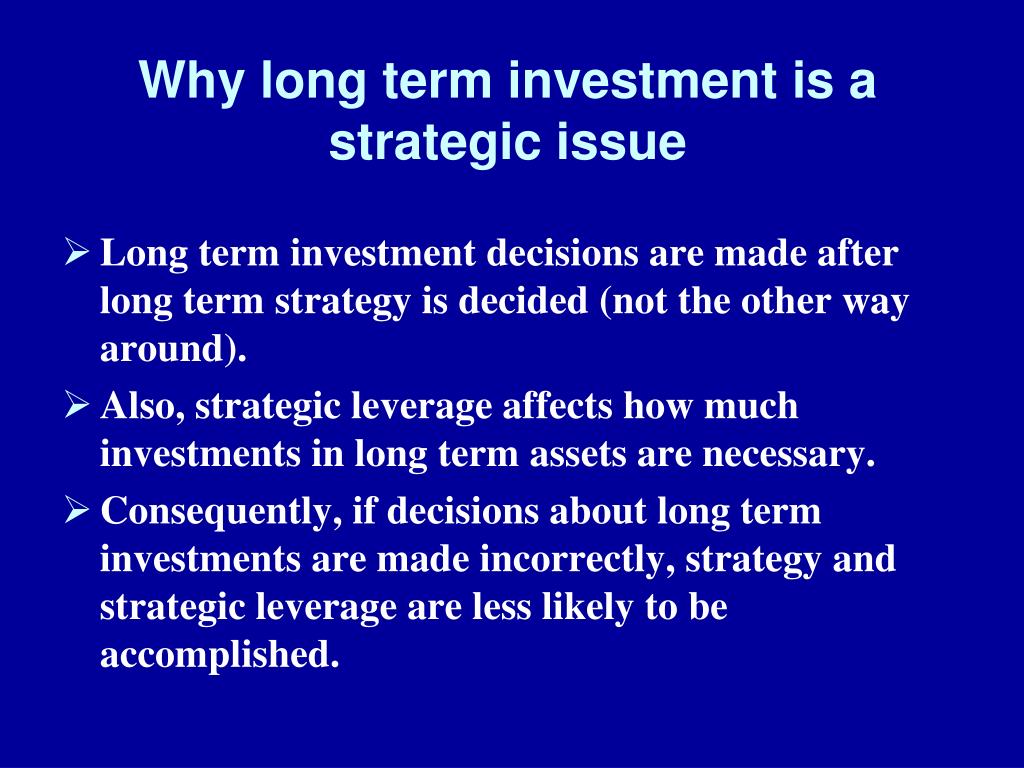 Why long term investment is a strategic issue

➢ Long term investment decisions are made after long term strategy is decided (not the other way around).

➢ Also, strategic leverage affects how much investments in long term assets are necessary.

➢ Consequently, if decisions about long term investments are made incorrectly, strategy and strategic leverage are less likely to be accomplished.